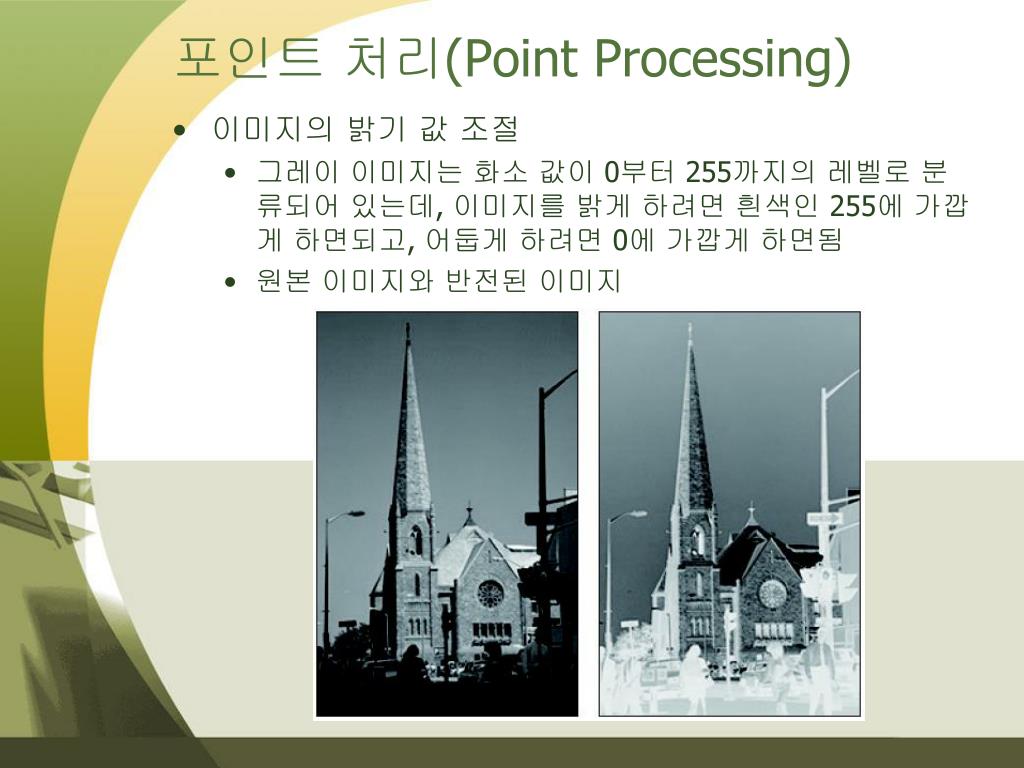 포인트 처리(Point Processing)

• 이미지의 밝기 값 조절
  • 그레이 이미지는 화소 값이 0부터 255까지의 레벨로 분류되어 있는데, 이미지를 밝게 하려면 흰색인 255에 가깝게 하면되고, 어둡게 하려면 0에 가깝게 하면됨
  • 원본 이미지와 반전된 이미지